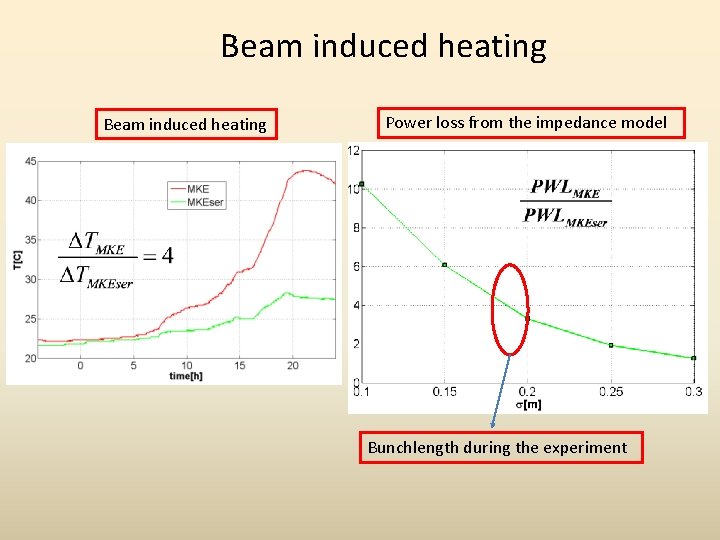 Beam induced heating

Beam induced heating

45
40
35
30
25
20
T[C]
MKE
MKEser
$\frac{\Delta T_{MKE}}{\Delta T_{MKEser}} = 4$
0
5
10
15
20
time[h]

Power loss from the impedance model

12
10
8
6
4
2
0
$\frac{PWL_{MKE}}{PWL_{MKEser}}$
0.1
0.15
0.2
0.25
0.3
σ[m]

Bunchlength during the experiment